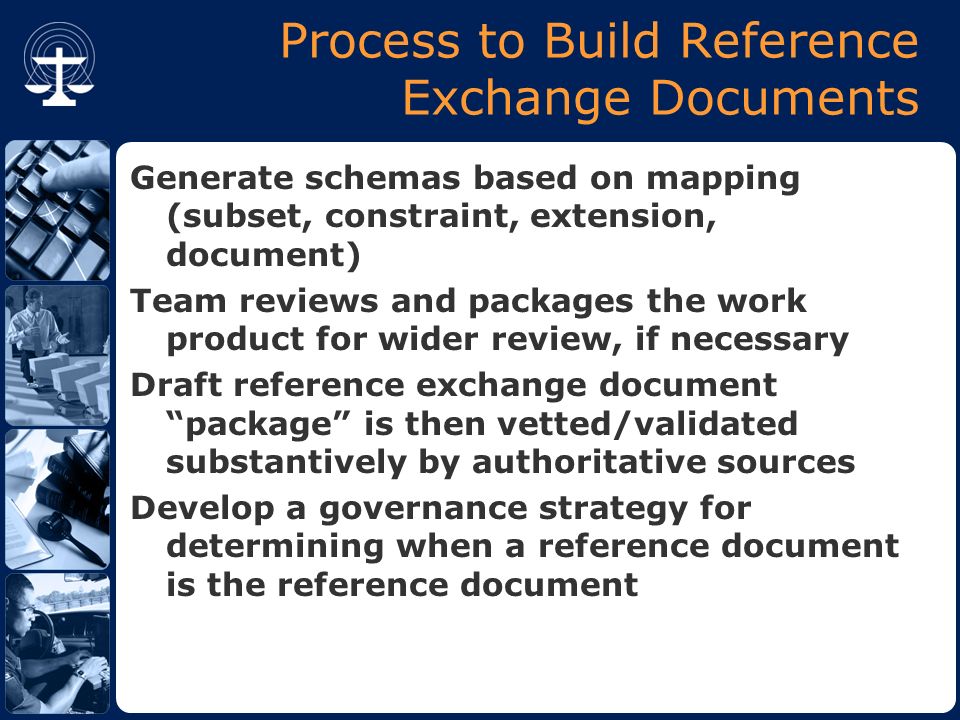 Process to Build Reference Exchange Documents

Generate schemas based on mapping (subset, constraint, extension, document)

Team reviews and packages the work product for wider review, if necessary

Draft reference exchange document “package” is then vetted/validated substantively by authoritative sources

Develop a governance strategy for determining when a reference document is the reference document